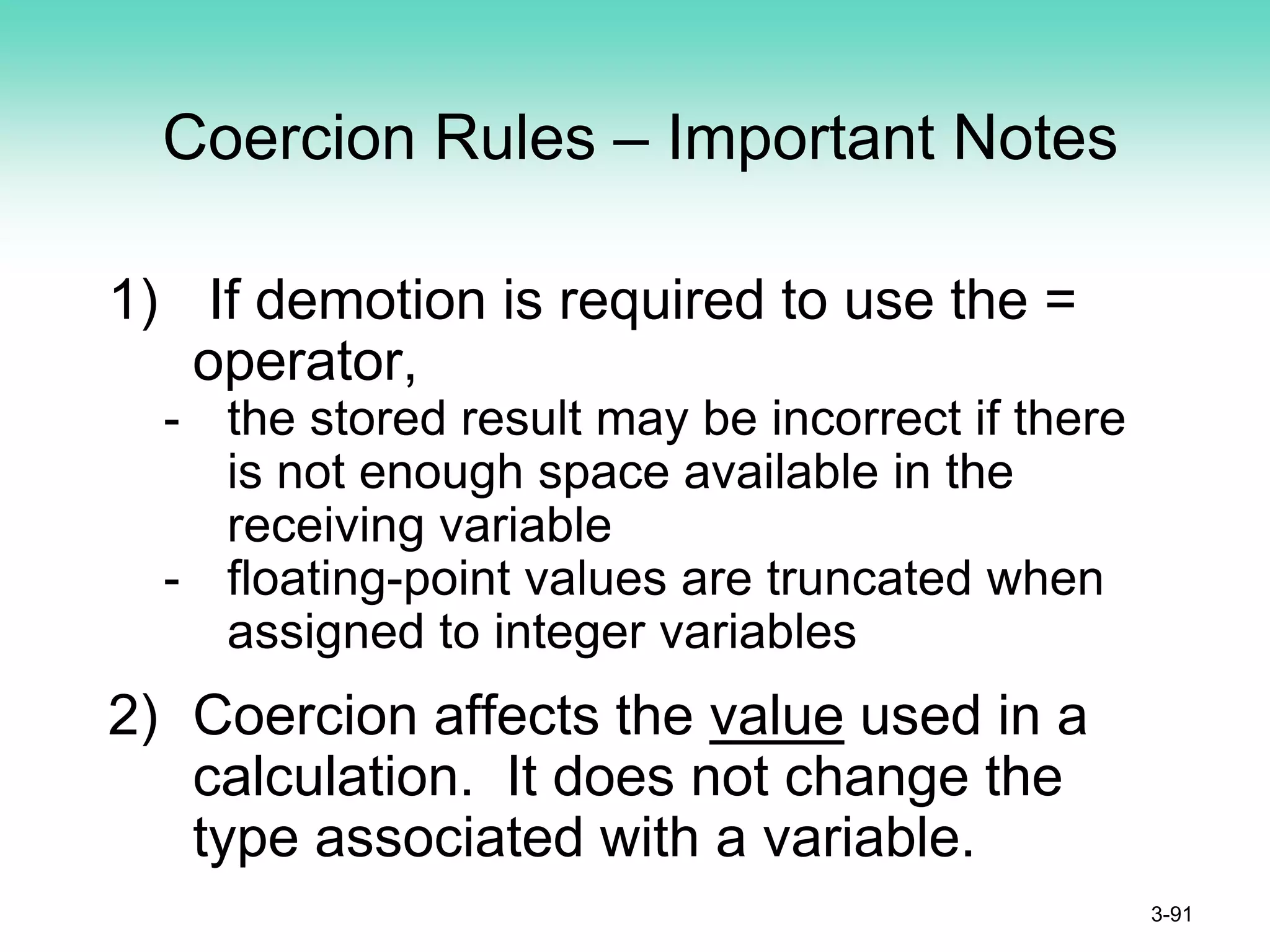 Coercion Rules – Important Notes

1) If demotion is required to use the = operator,

- the stored result may be incorrect if there is not enough space available in the receiving variable
- floating-point values are truncated when assigned to integer variables

2) Coercion affects the value used in a calculation. It does not change the type associated with a variable.

3-91